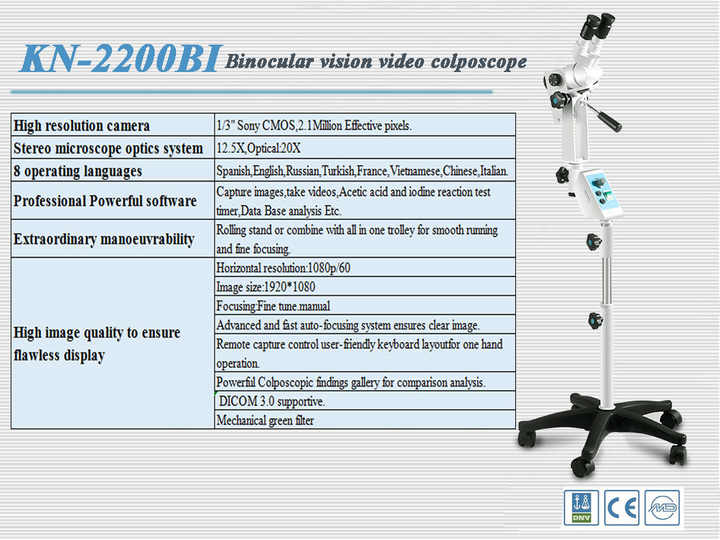 KN-2200BI Binocular vision video colposcope

| | |
|---|---|
| High resolution camera | 1/3" Sony CMOS,2.1Million Effective pixels. |
| Stereo microscope optics system | 12.5X,Optical:20X |
| 8 operating languages | Spanish,English,Russian,Turkish,France,Vietnamese,Chinese,Italian. |
| Professional Powerful software | Capture images,take videos,Acetic acid and iodine reaction test timer,Data Base analysis Etc. |
| Extraordinary manoeuvrability | Rolling stand or combine with all in one trolley for smooth running and fine focusing. |
| High image quality to ensure flawless display | Horizontal resolution:1080p/60 |
| | Image size:1920*1080 |
| | Focusing:Fine tune.manual |
| | Advanced and fast auto-focusing system ensures clear image. |
| | Remote capture control user-friendly keyboard layoutfor one hand operation. |
| | Powerful Colposcopic findings gallery for comparison analysis. |
| | DICOM 3.0 supportive. |
| | Mechanical green filter |

DNV CE MD